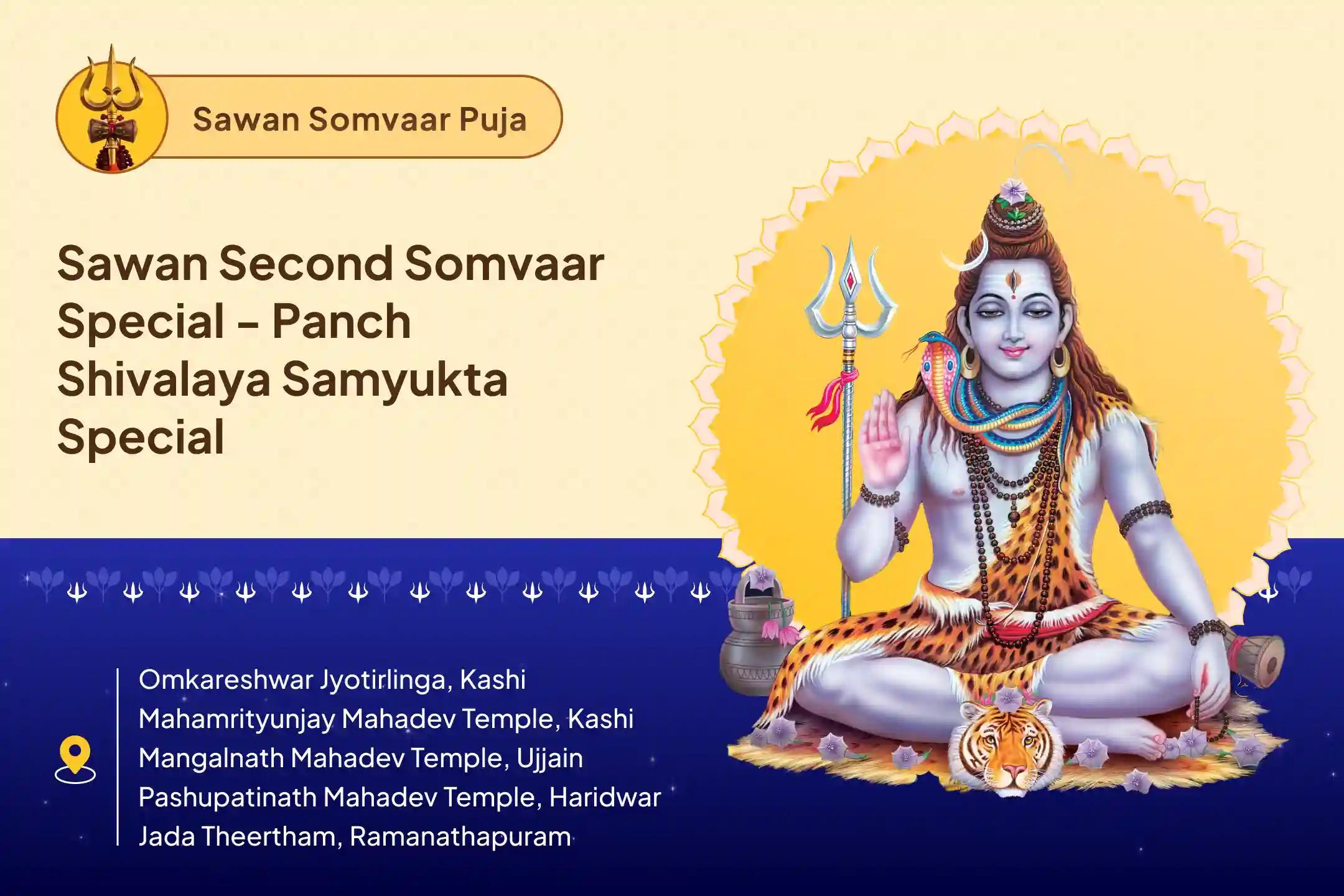 Sawan Somvaar Puja

Sawan Second Somvaar Special - Panch Shivalaya Samyukta Special

Omkareshwar Jyotirlinga, Kashi
Mahamrityunjay Mahadev Temple, Kashi
Mangalnath Mahadev Temple, Ujjain
Pashupatinath Mahadev Temple, Haridwar
Jada Theertham, Ramanathapuram